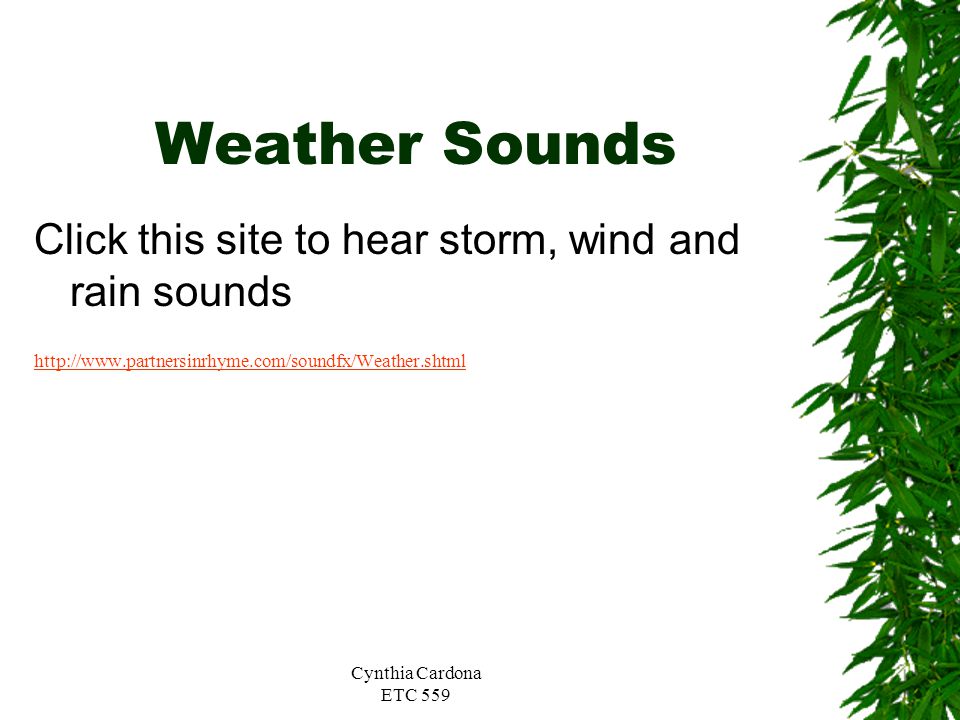 Weather Sounds

Click this site to hear storm, wind and rain sounds

http://www.partnersinrhyme.com/soundfx/Weather.shtml

Cynthia Cardona
ETC 559